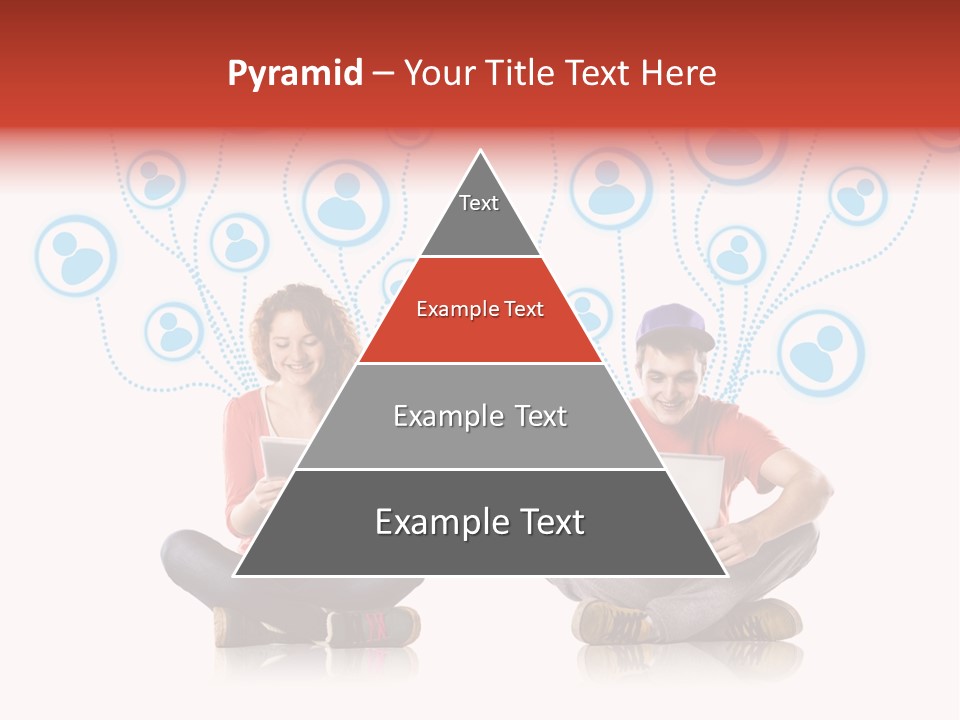 Pyramid – Your Title Text Here

Text

Example Text

Example Text

Example Text